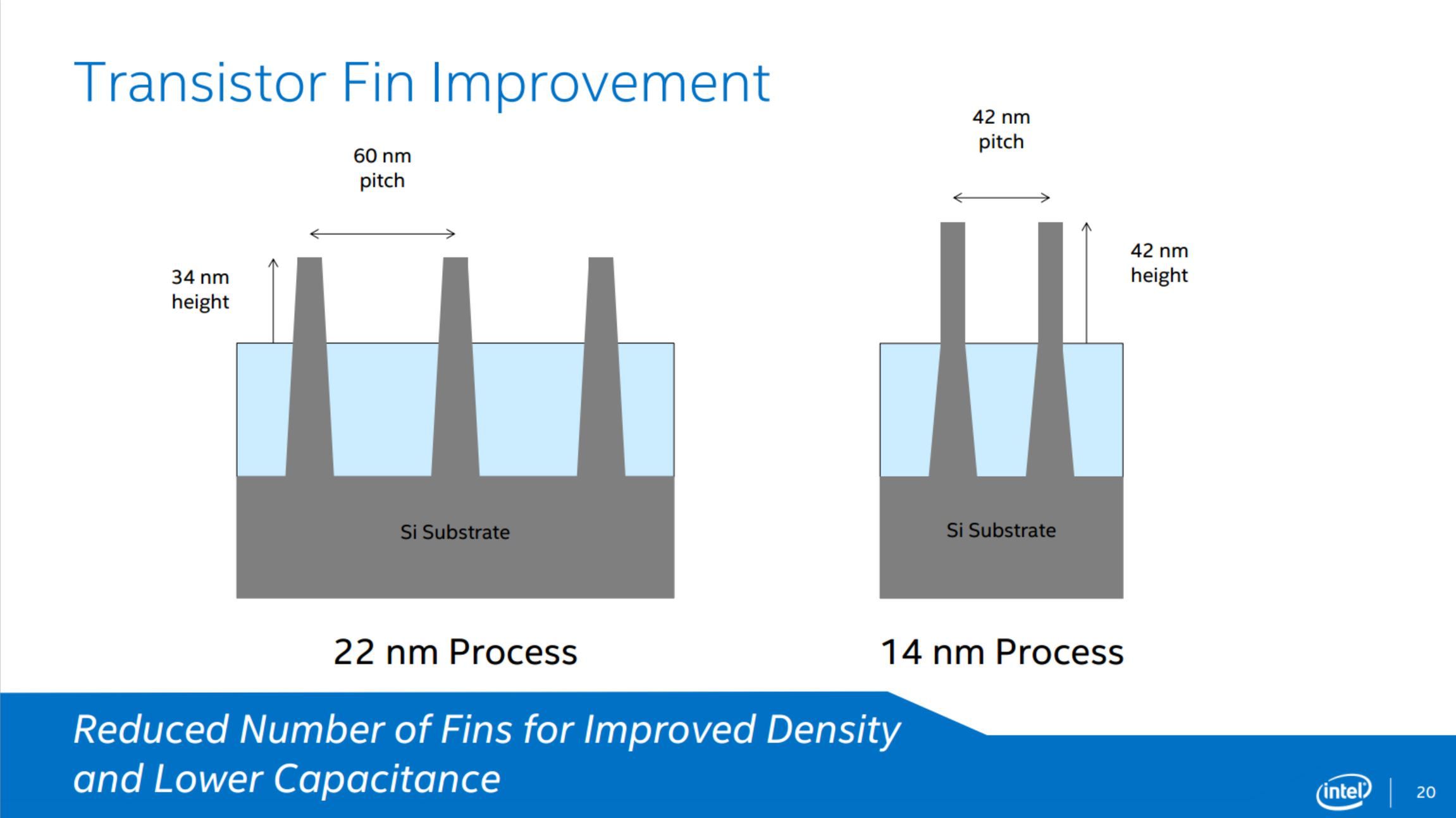 Transistor Fin Improvement

60 nm pitch

34 nm height

Si Substrate

22 nm Process

42 nm pitch

42 nm height

Si Substrate

14 nm Process

Reduced Number of Fins for Improved Density and Lower Capacitance

intel

20